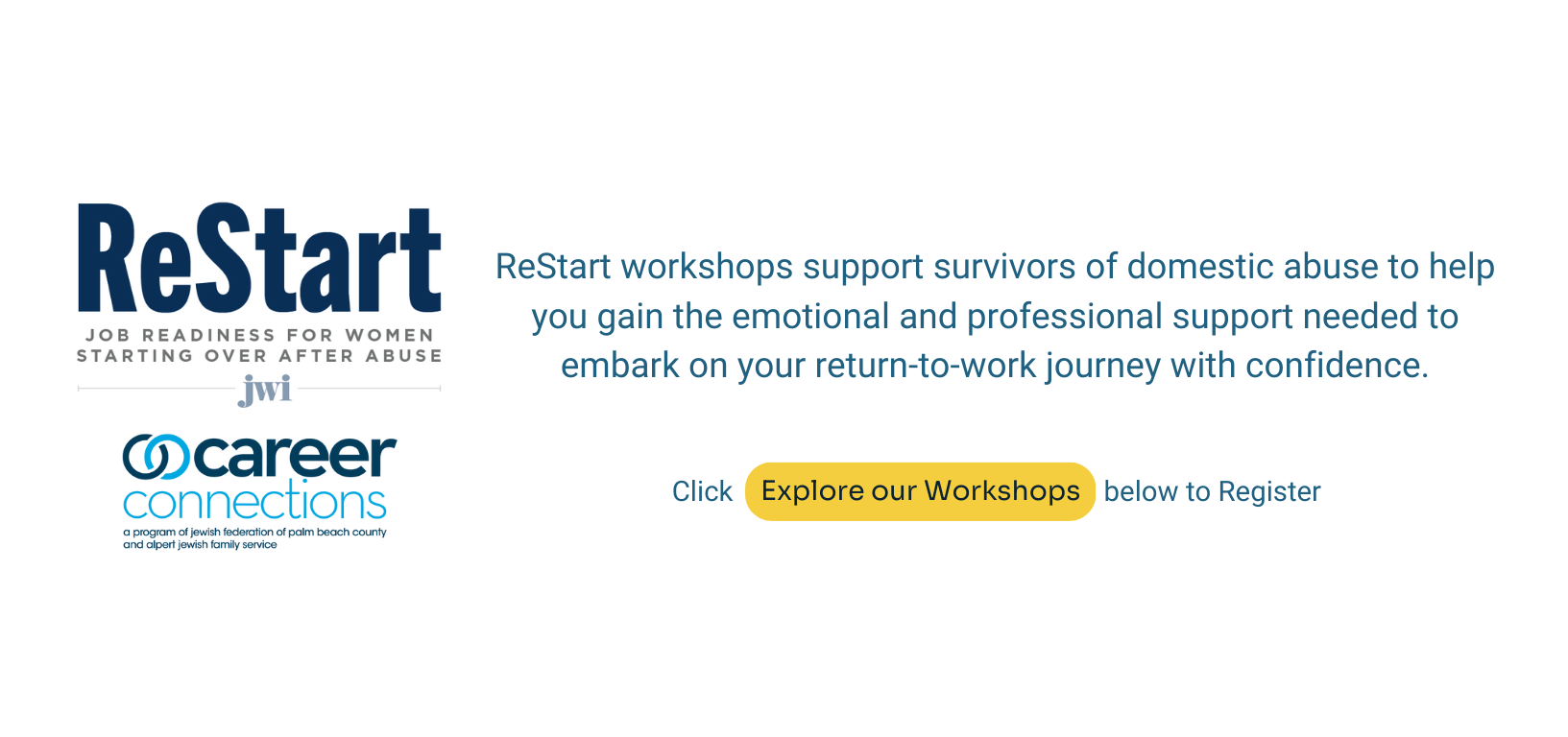 ReStart
JOB READINESS FOR WOMEN STARTING OVER AFTER ABUSE
jwi

career connections
a program of jewish federation of palm beach county and alpert jewish family service

ReStart workshops support survivors of domestic abuse to help you gain the emotional and professional support needed to embark on your return-to-work journey with confidence.

Click Explore our Workshops below to Register